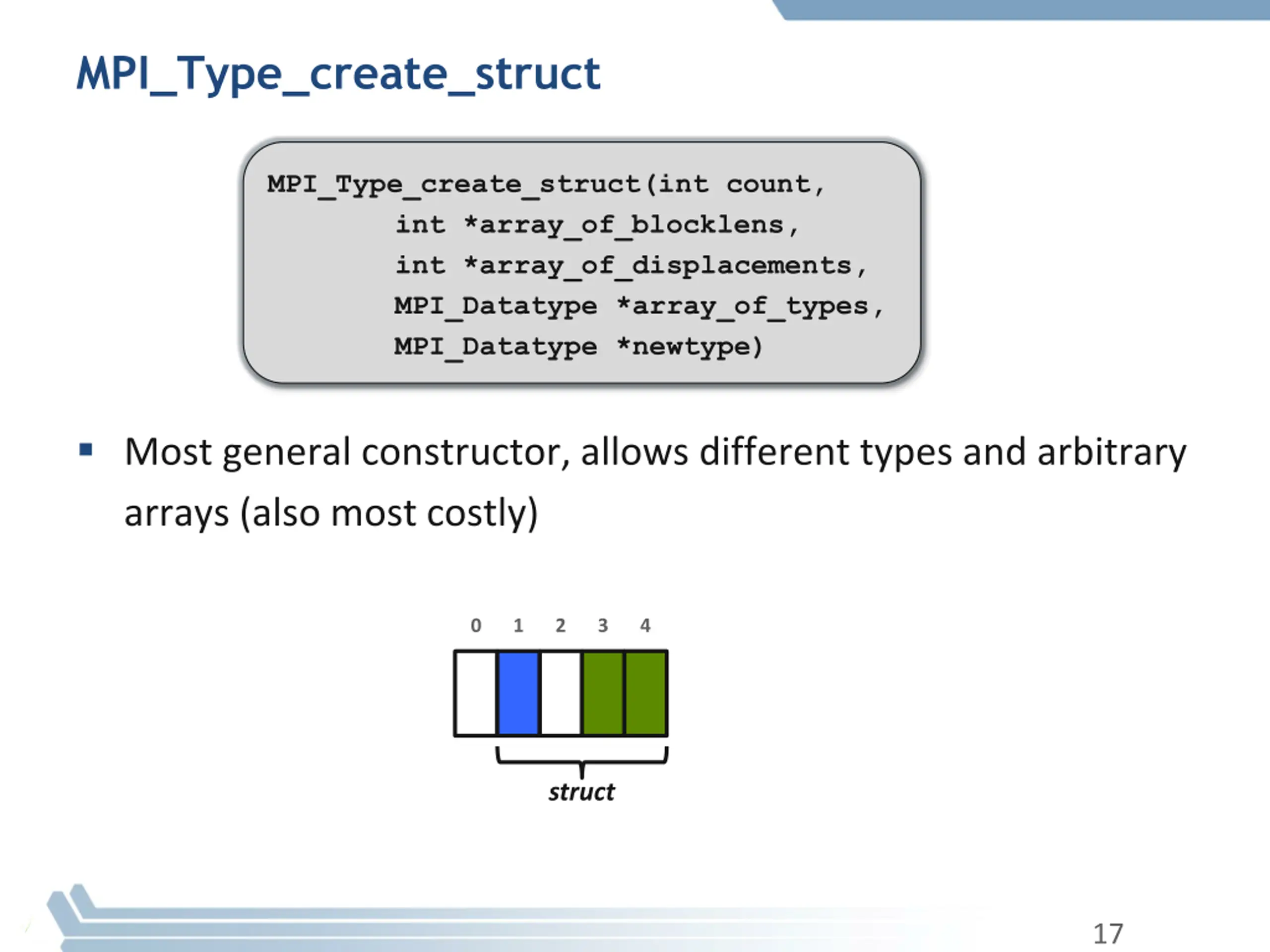 MPI_Type_create_struct

MPI_Type_create_struct(int count,
int *array_of_blocklens,
int *array_of_displacements,
MPI_Datatype *array_of_types,
MPI_Datatype *newtype)

▪ Most general constructor, allows different types and arbitrary arrays (also most costly)

0 1 2 3 4

struct

17